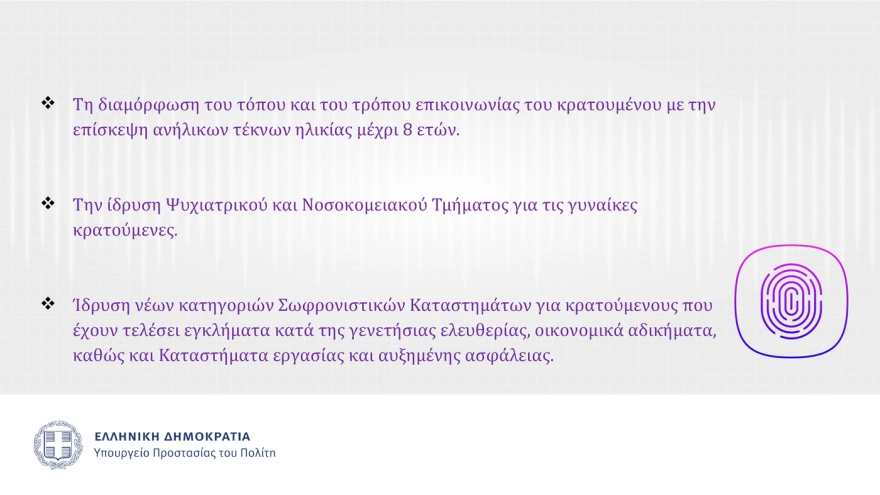 ❖ Τη διαμόρφωση του τόπου και του τρόπου επικοινωνίας του κρατουμένου με την επίσκεψη ανήλικων τέκνων ηλικίας μέχρι 8 ετών.

❖ Την ίδρυση Ψυχιατρικού και Νοσοκομειακού Τμήματος για τις γυναίκες κρατούμενες.

❖ Ίδρυση νέων κατηγοριών Σωφρονιστικών Καταστημάτων για κρατούμενους που έχουν τελέσει εγκλήματα κατά της γενετήσιας ελευθερίας, οικονομικά αδικήματα, καθώς και Καταστήματα εργασίας και αυξημένης ασφάλειας.

ΕΛΛΗΝΙΚΗ ΔΗΜΟΚΡΑΤΙΑ
Υπουργείο Προστασίας του Πολίτη